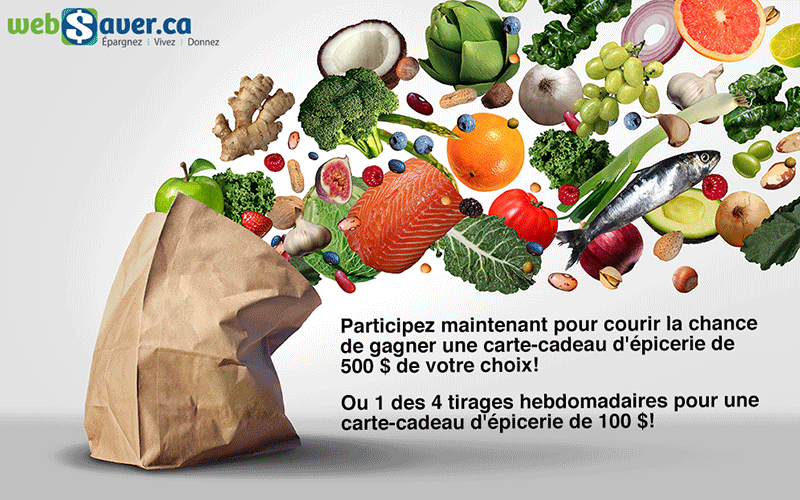 webSaver.ca
Épargnez | Vivez | Donnez

Participez maintenant pour courir la chance de gagner une carte-cadeau d'épicerie de 500 $ de votre choix!

Ou 1 des 4 tirages hebdomadaires pour une carte-cadeau d'épicerie de 100 $!